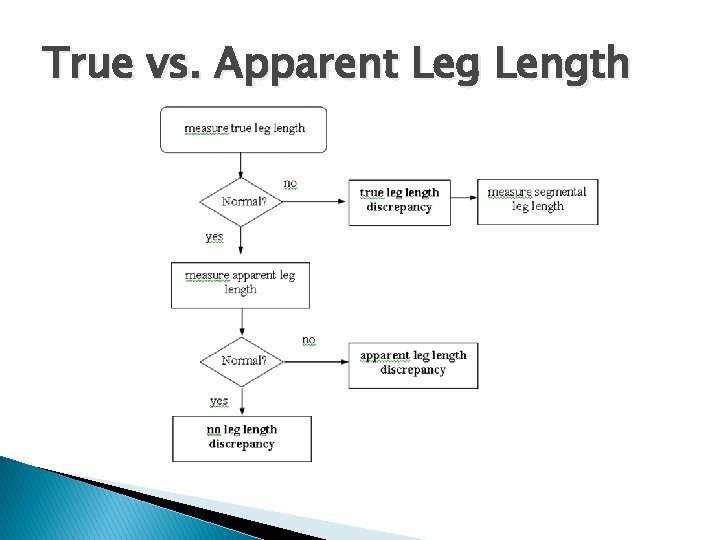 True vs. Apparent Leg Length

measure true leg length

Normal?

no

true leg length discrepancy

measure segmental leg length

yes

measure apparent leg length

Normal?

no

apparent leg length discrepancy

yes

no leg length discrepancy